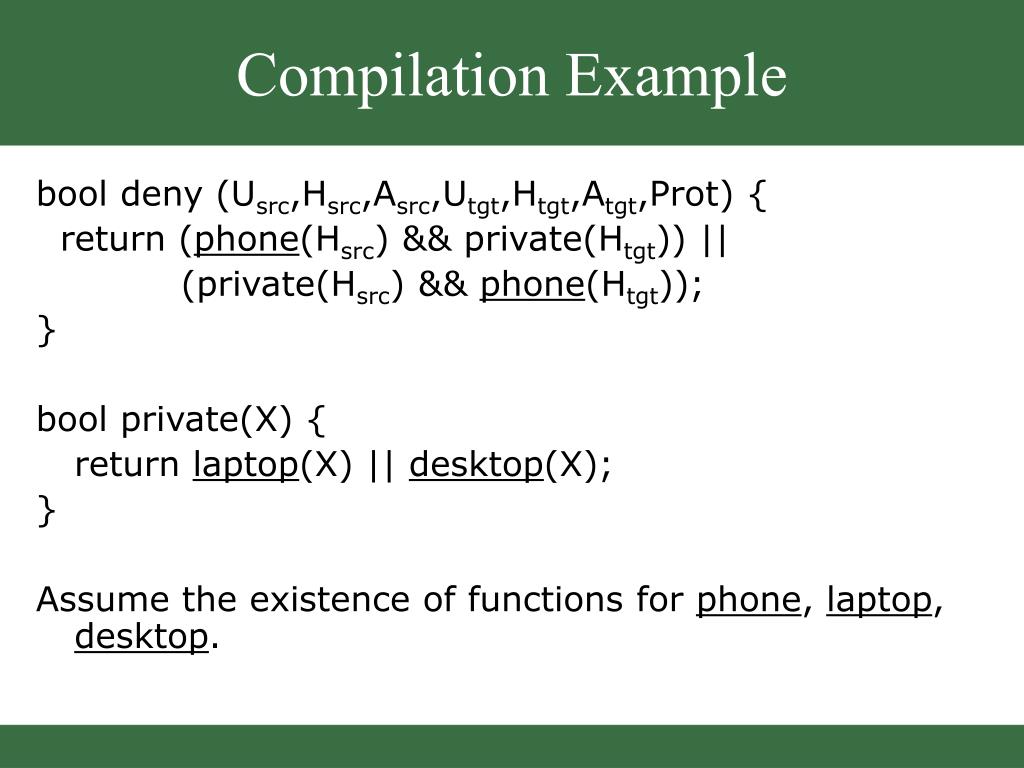 Compilation Example

bool deny ($U_{src}$,$H_{src}$,$A_{src}$,$U_{tgt}$,$H_{tgt}$,$A_{tgt}$,Prot) {
return (phone($H_{src}$) && private($H_{tgt}$)) ||
(private($H_{src}$) && phone($H_{tgt}$));
}

bool private(X) {
return laptop(X) || desktop(X);
}

Assume the existence of functions for phone, laptop, desktop.